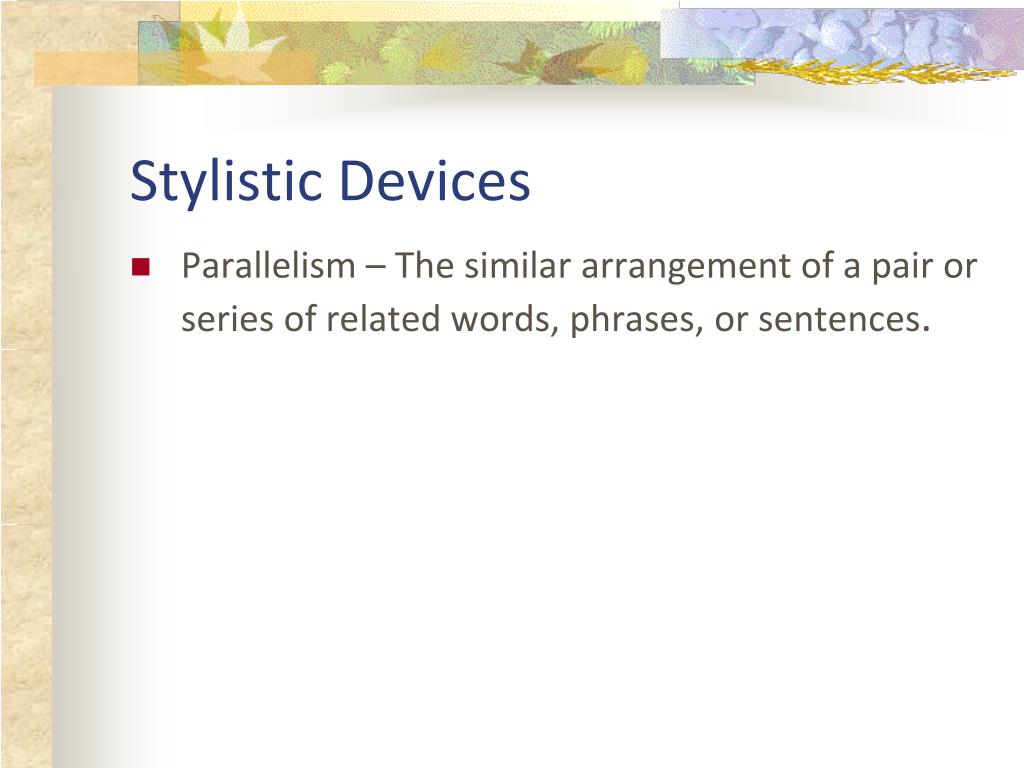 Stylistic Devices

Parallelism – The similar arrangement of a pair or series of related words, phrases, or sentences.